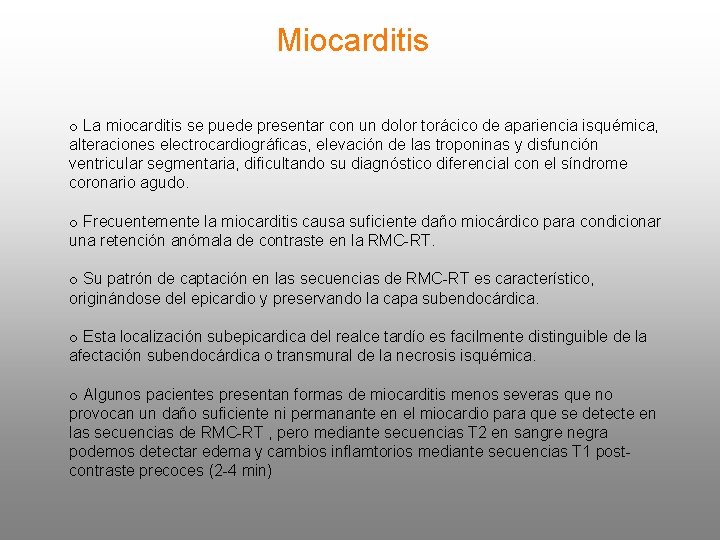 Miocarditis

o La miocarditis se puede presentar con un dolor torácico de apariencia isquémica, alteraciones electrocardiográficas, elevación de las troponinas y disfunción ventricular segmentaria, dificultando su diagnóstico diferencial con el síndrome coronario agudo.

o Frecuentemente la miocarditis causa suficiente daño miocárdico para condicionar una retención anómala de contraste en la RMC-RT.

o Su patrón de captación en las secuencias de RMC-RT es característico, originándose del epicardio y preservando la capa subendocárdica.

o Esta localización subepicardica del realce tardío es facilmente distinguible de la afectación subendocárdica o transmural de la necrosis isquémica.

o Algunos pacientes presentan formas de miocarditis menos severas que no provocan un daño suficiente ni permanante en el miocardio para que se detecte en las secuencias de RMC-RT , pero mediante secuencias T2 en sangre negra podemos detectar edema y cambios inflamtorios mediante secuencias T1 post-contraste precoces (2-4 min)